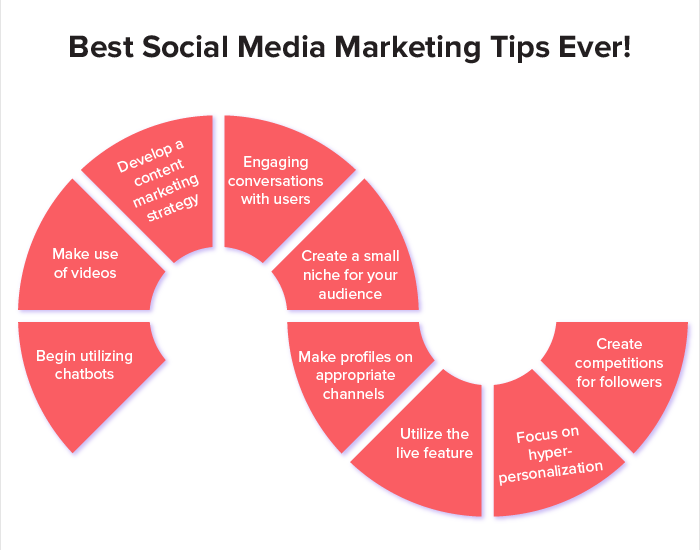 Best Social Media Marketing Tips Ever!

Begin utilizing chatbots

Make use of videos

Develop a content marketing strategy

Engaging conversations with users

Create a small niche for your audience

Make profiles on appropriate channels

Utilize the live feature

Focus on hyper-personalization

Create competitions for followers